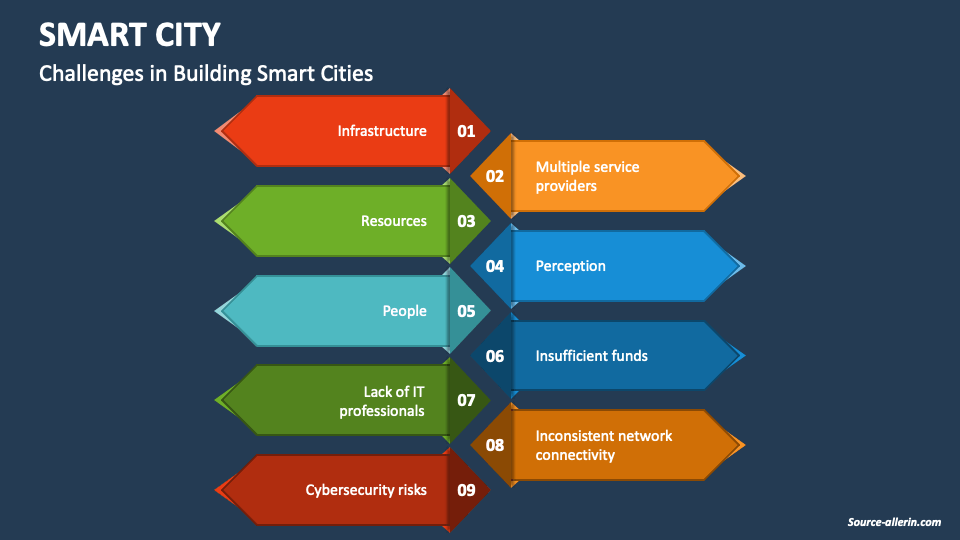 SMART CITY

Challenges in Building Smart Cities

Infrastructure 01

02 Multiple service providers

Resources 03

04 Perception

People 05

06 Insufficient funds

Lack of IT professionals 07

08 Inconsistent network connectivity

Cybersecurity risks 09

Source-allerin.com